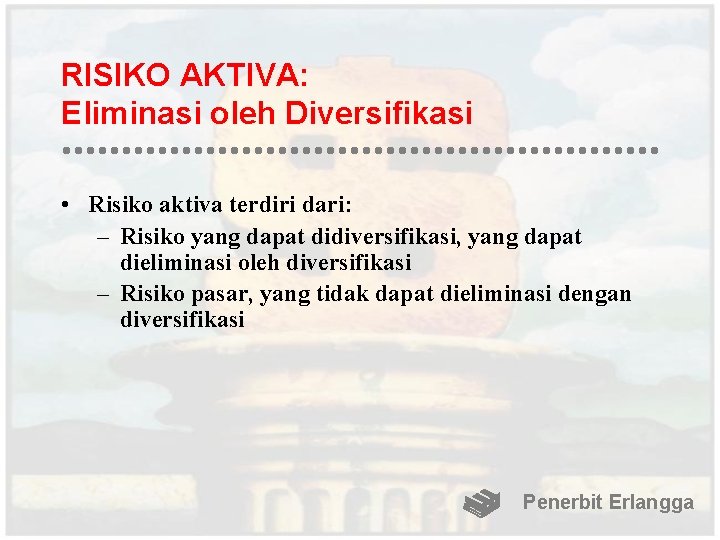 RISIKO AKTIVA:
Eliminasi oleh Diversifikasi

• Risiko aktiva terdiri dari:
– Risiko yang dapat didiversifikasi, yang dapat dieliminasi oleh diversifikasi
– Risiko pasar, yang tidak dapat dieliminasi dengan diversifikasi

Penerbit Erlangga